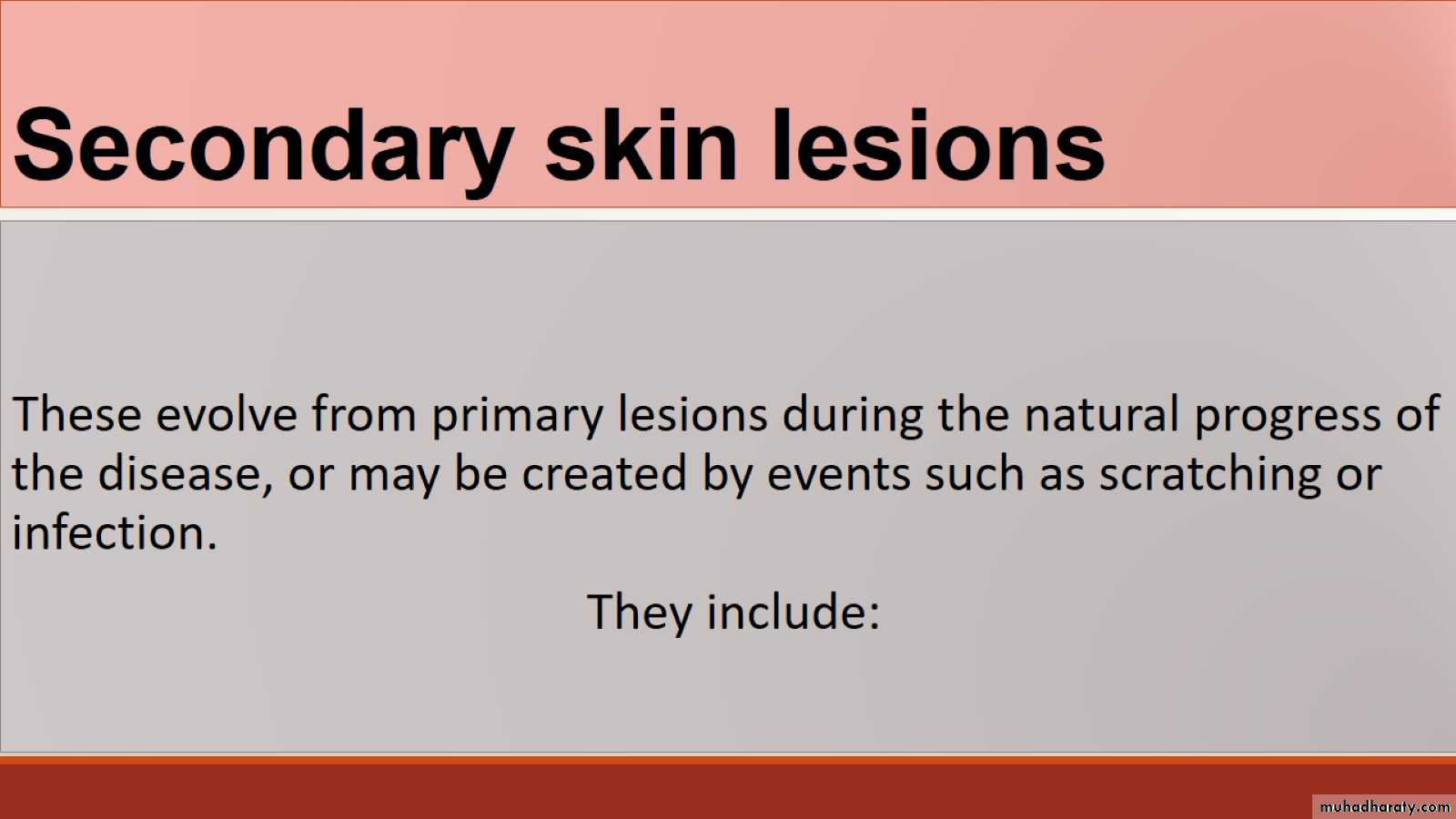 Secondary skin lesions

These evolve from primary lesions during the natural progress of the disease, or may be created by events such as scratching or infection.

They include:

muhadharaty.com